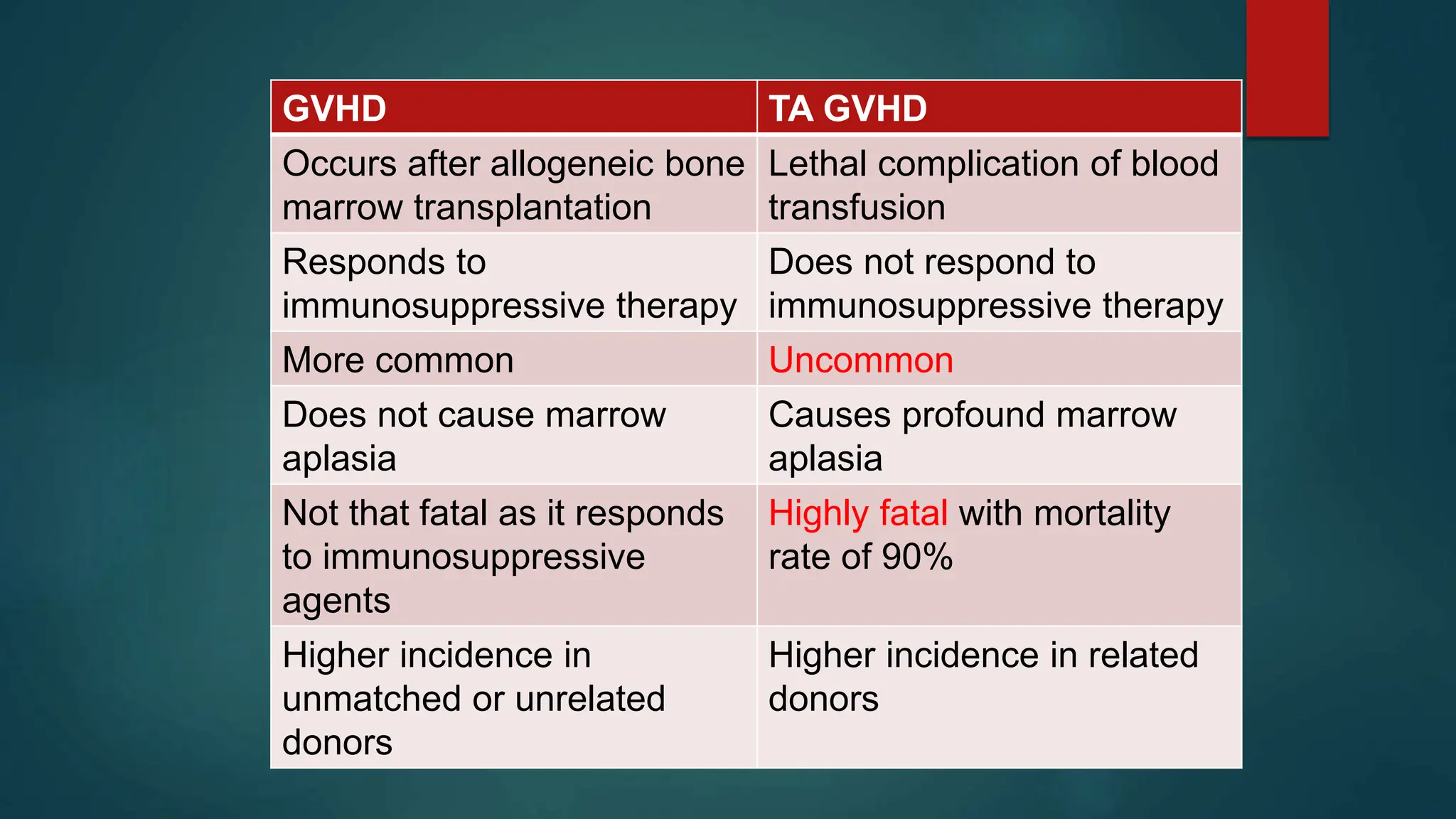 | GVHD | TA GVHD |
|---|---|
| Occurs after allogeneic bone marrow transplantation | Lethal complication of blood transfusion |
| Responds to immunosuppressive therapy | Does not respond to immunosuppressive therapy |
| More common | Uncommon |
| Does not cause marrow aplasia | Causes profound marrow aplasia |
| Not that fatal as it responds to immunosuppressive agents | Highly fatal with mortality rate of 90% |
| Higher incidence in unmatched or unrelated donors | Higher incidence in related donors |